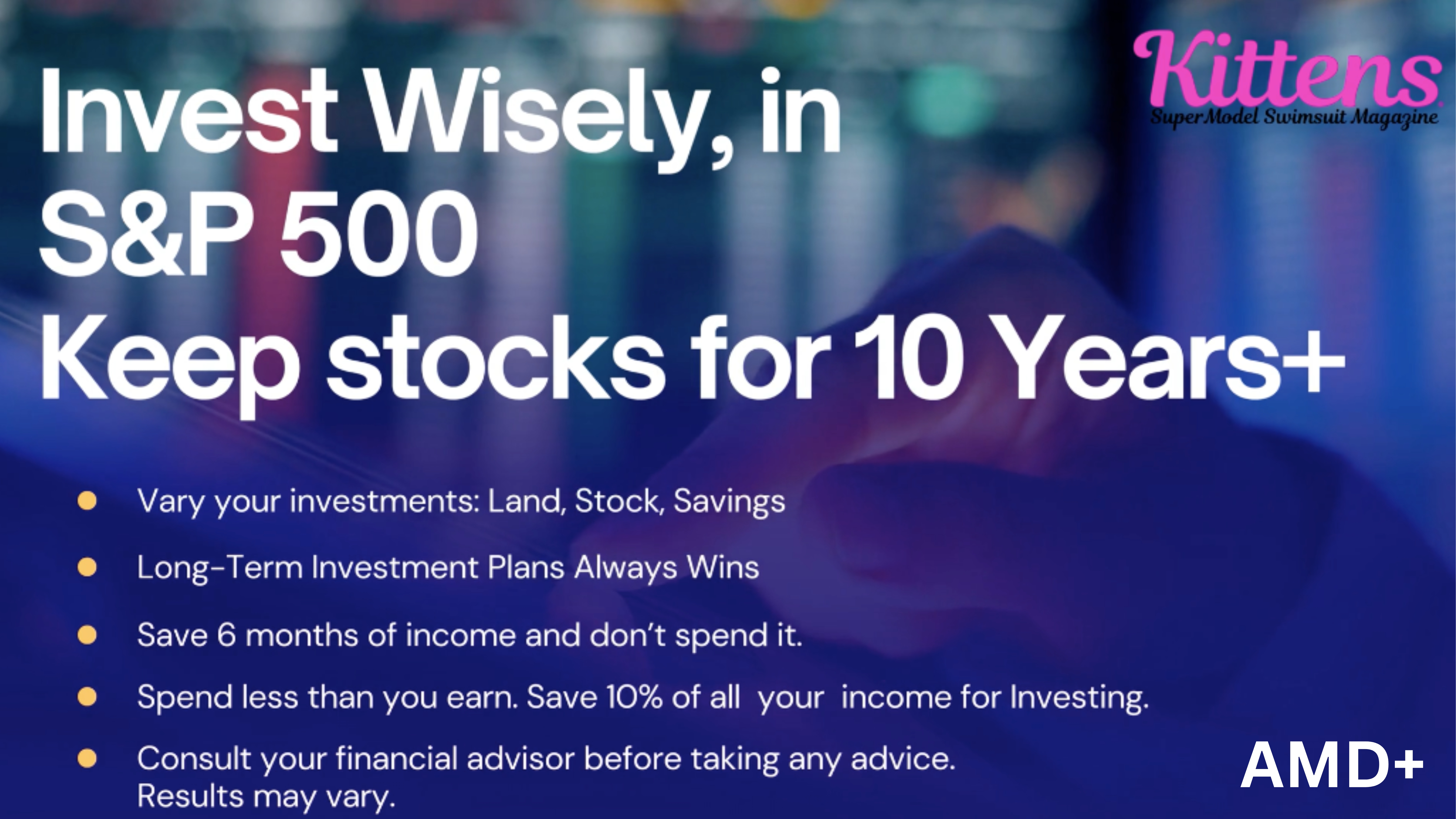 Kittens
SuperModel Swimsuit Magazine

Invest Wisely, in S&P 500
Keep stocks for 10 Years+

- Vary your investments: Land, Stock, Savings
- Long-Term Investment Plans Always Wins
- Save 6 months of income and don't spend it.
- Spend less than you earn. Save 10% of all your income for Investing.
- Consult your financial advisor before taking any advice. Results may vary.

AMD+